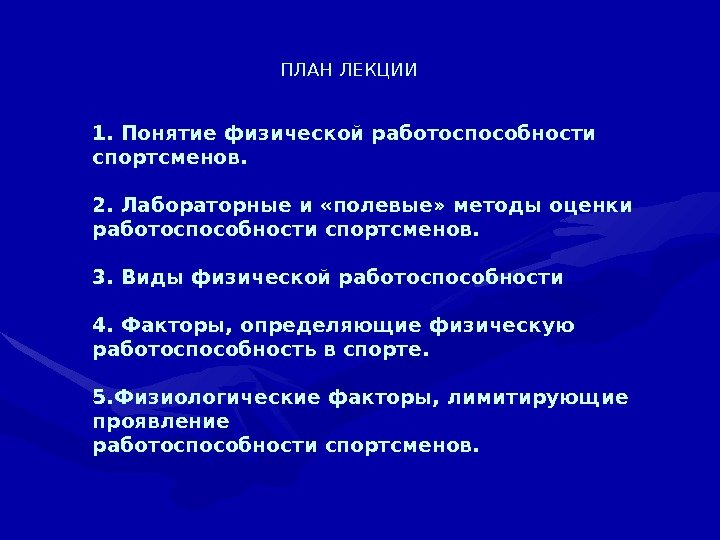 ПЛАН ЛЕКЦИИ

1. Понятие физической работоспособности спортсменов.

2. Лабораторные и «полевые» методы оценки работоспособности спортсменов.

3. Виды физической работоспособности

4. Факторы, определяющие физическую работоспособность в спорте.

5.Физиологические факторы, лимитирующие проявление работоспособности спортсменов.